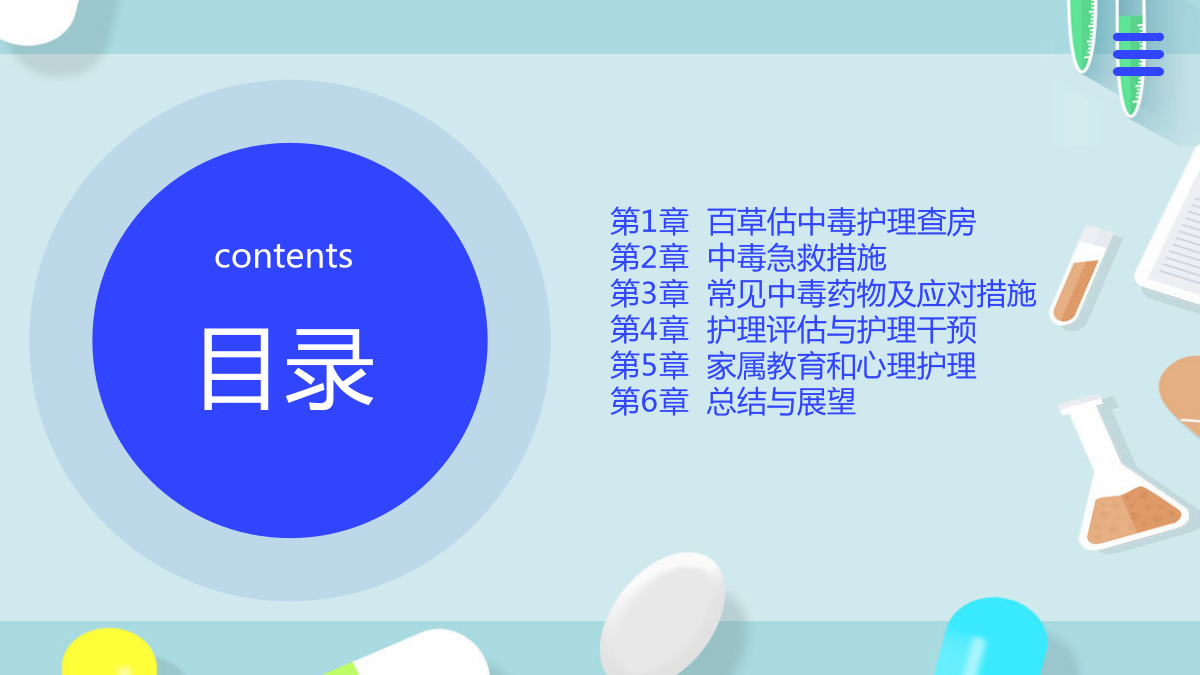 contents

目录

第1章 百草估中毒护理查房
第2章 中毒急救措施
第3章 常见中毒药物及应对措施
第4章 护理评估与护理干预
第5章 家属教育和心理护理
第6章 总结与展望